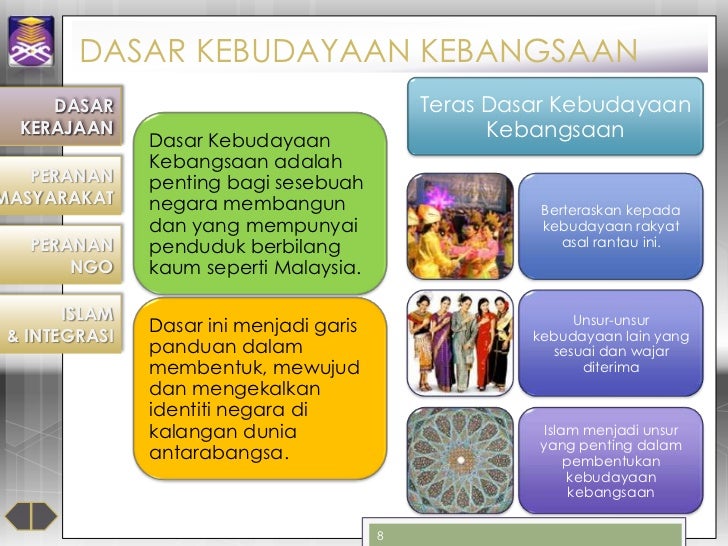 DASAR KEBUDAYAAN KEBANGSAAN

DASAR KERAJAAN

PERANAN MASYARAKAT

PERANAN NGO

ISLAM & INTEGRASI

Dasar Kebudayaan Kebangsaan adalah penting bagi sesebuah negara membangun dan yang mempunyai penduduk berbilang kaum seperti Malaysia.

Dasar ini menjadi garis panduan dalam membentuk, mewujud dan mengekalkan identiti negara di kalangan dunia antarabangsa.

Teras Dasar Kebudayaan Kebangsaan

Berteraskan kepada kebudayaan rakyat asal rantau ini.

Unsur-unsur kebudayaan lain yang sesuai dan wajar diterima

Islam menjadi unsur yang penting dalam pembentukan kebudayaan kebangsaan

8